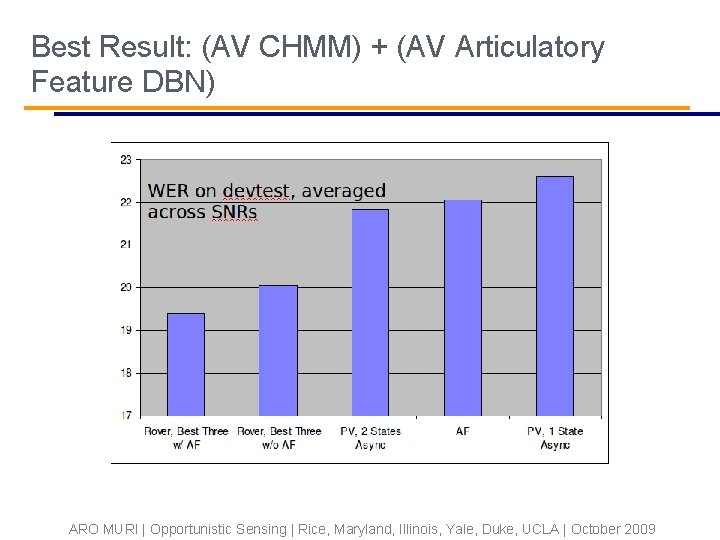 Best Result: (AV CHMM) + (AV Articulatory Feature DBN)

WER on devtest, averaged across SNRs

23
22
21
20
19
18
17

Rover, Best Three w/ AF
Rover, Best Three w/o AF
PV, 2 States Async
AF
PV, 1 State Async

ARO MURI | Opportunistic Sensing | Rice, Maryland, Illinois, Yale, Duke, UCLA | October 2009